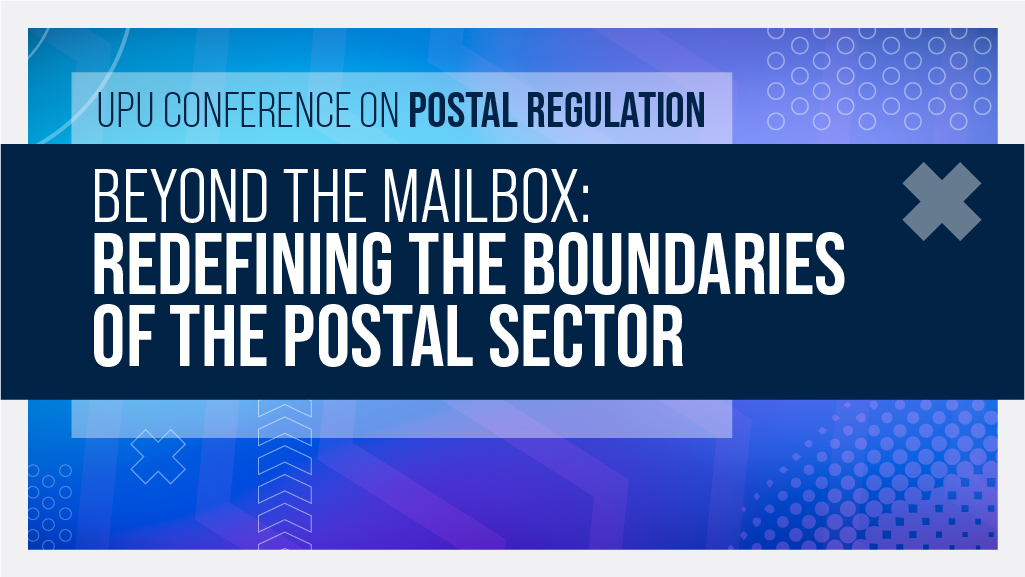 UPU CONFERENCE ON POSTAL REGULATION

BEYOND THE MAILBOX:
REDEFINING THE BOUNDARIES OF THE POSTAL SECTOR